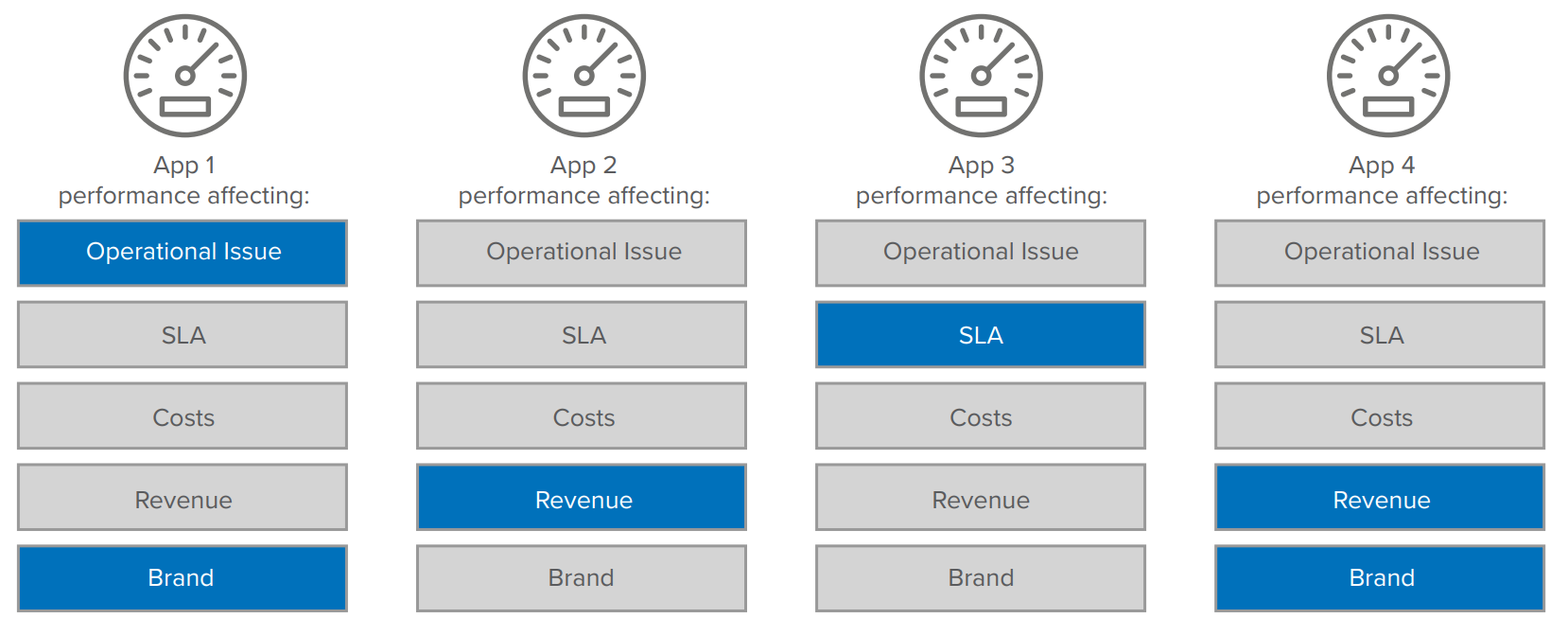 App 1
performance affecting:

Operational Issue

SLA

Costs

Revenue

Brand

App 2
performance affecting:

Operational Issue

SLA

Costs

Revenue

Brand

App 3
performance affecting:

Operational Issue

SLA

Costs

Revenue

Brand

App 4
performance affecting:

Operational Issue

SLA

Costs

Revenue

Brand